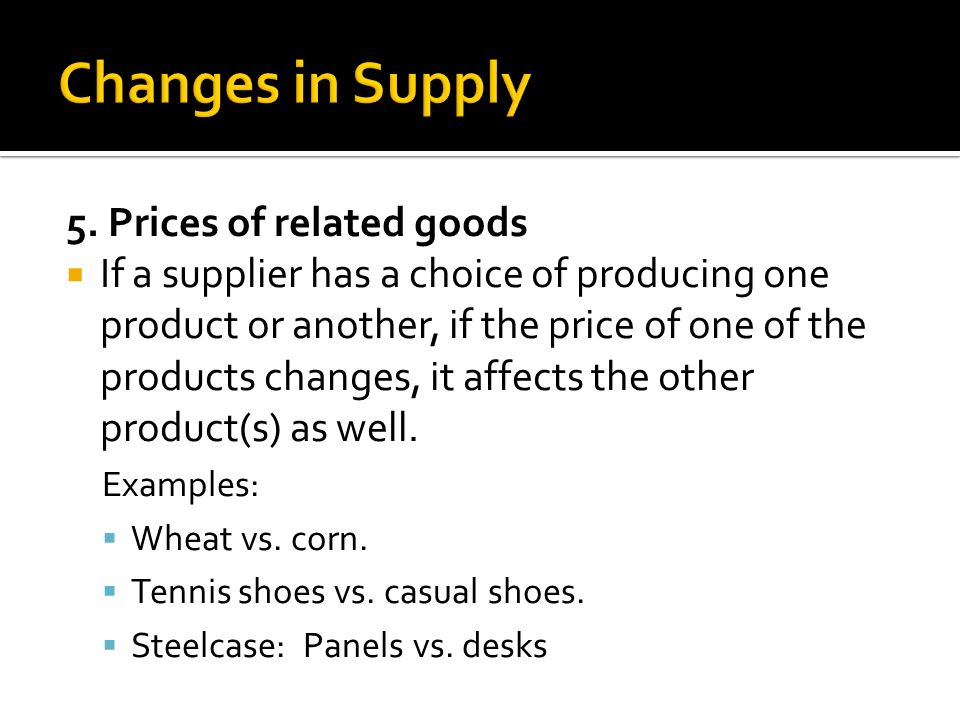 Changes in Supply

5. Prices of related goods

▪ If a supplier has a choice of producing one product or another, if the price of one of the products changes, it affects the other product(s) as well.

Examples:

▪ Wheat vs. corn.

▪ Tennis shoes vs. casual shoes.

▪ Steelcase: Panels vs. desks